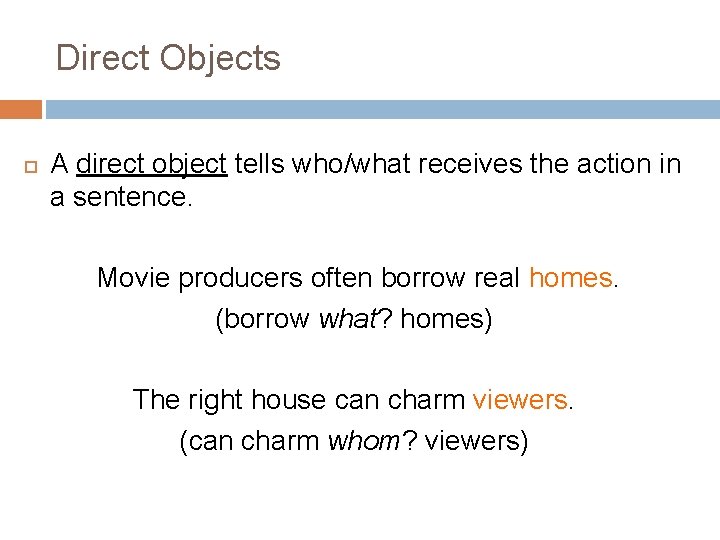 Direct Objects

A direct object tells who/what receives the action in a sentence.

Movie producers often borrow real homes.
(borrow what? homes)

The right house can charm viewers.
(can charm whom? viewers)